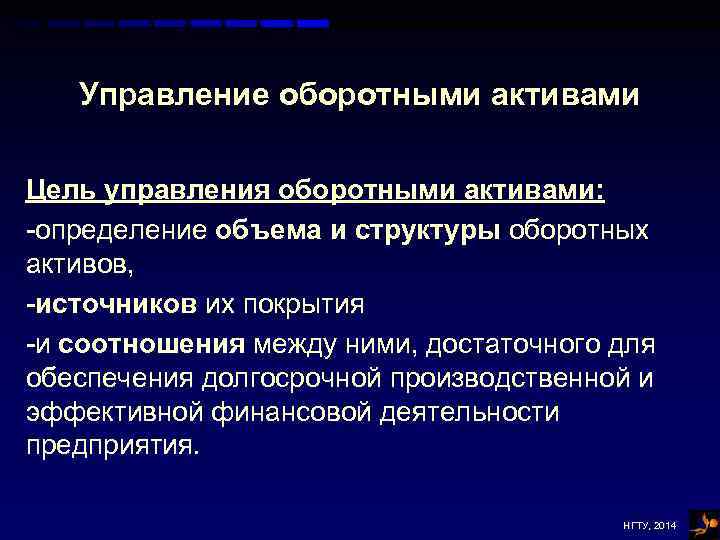 Управление оборотными активами

Цель управления оборотными активами:
-определение объема и структуры оборотных активов,
-источников их покрытия
-и соотношения между ними, достаточного для обеспечения долгосрочной производственной и эффективной финансовой деятельности предприятия.

НГТУ, 2014